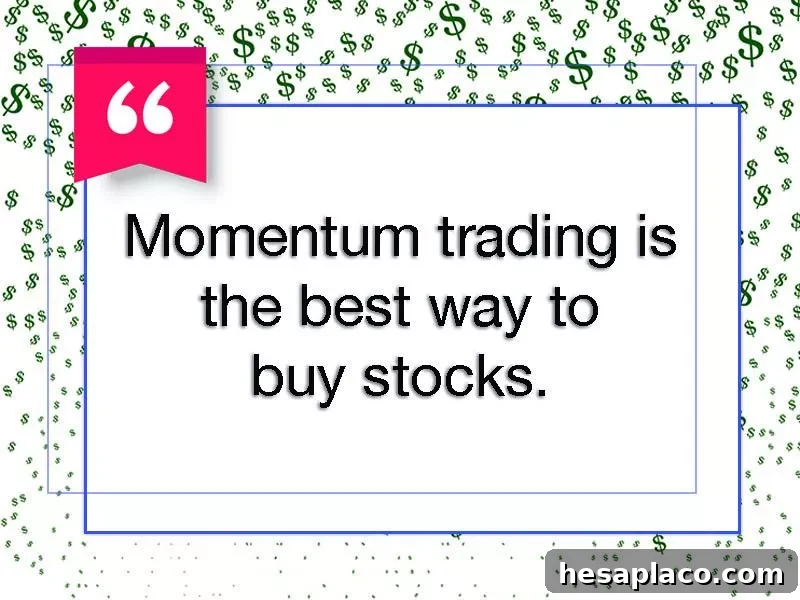 “

Momentum trading is the best way to buy stocks.

hesaplaco.com